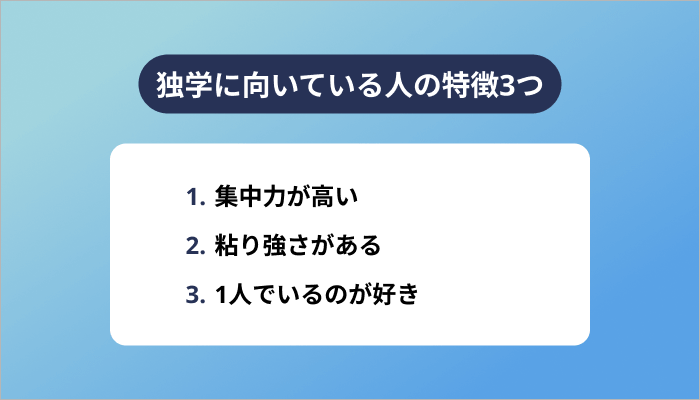 独学に向いている人の特徴3つ

1. 集中力が高い
2. 粘り強さがある
3. 1人でいるのが好き